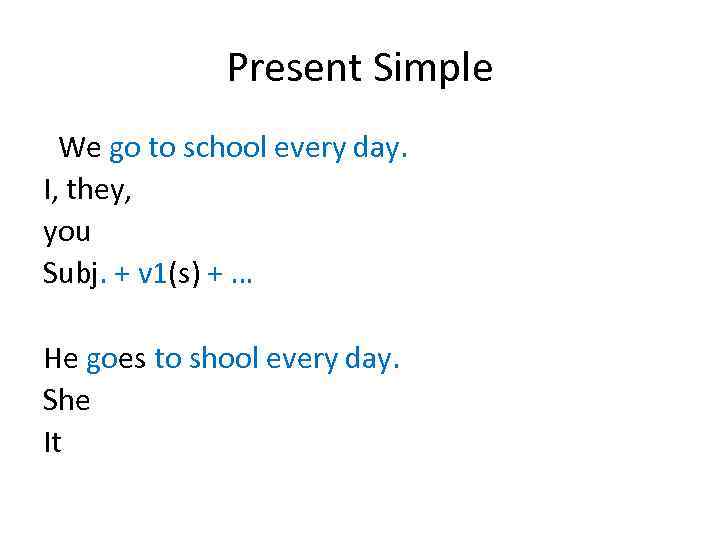 Present Simple

We go to school every day.
I, they,
you
Subj. + v1(s) + ...

He goes to shool every day.
She
It